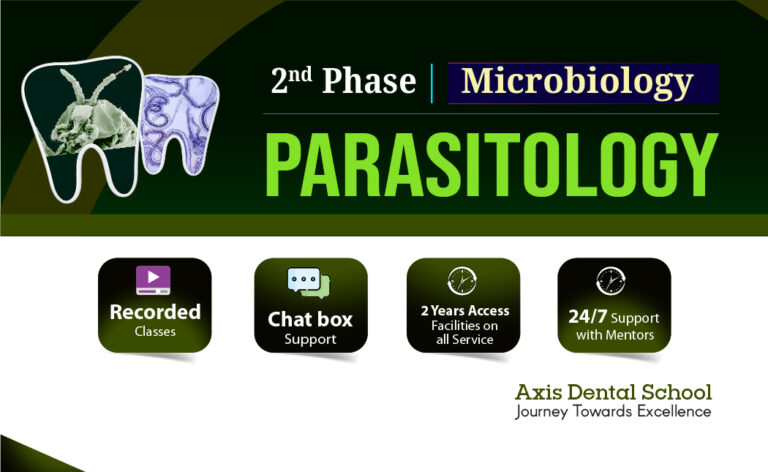 2nd Phase | Microbiology

PARASITOLOGY

Recorded Classes

Chat box Support

2 Years Access Facilities on all Service

24/7 Support with Mentors

Axis Dental School
Journey Towards Excellence